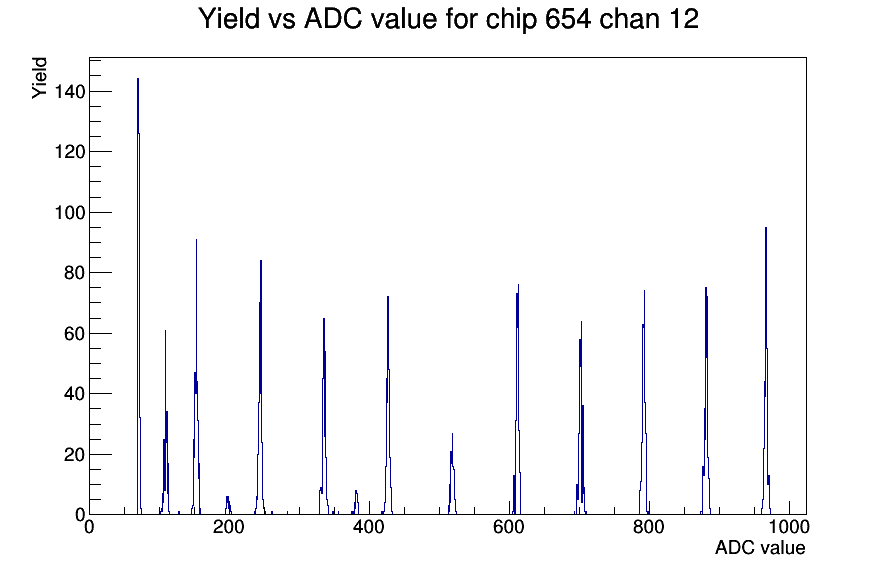 Yield vs ADC value for chip 654 chan 12

Yield

140
120
100
80
60
40
20
0

0
200
400
600
800
1000

ADC value